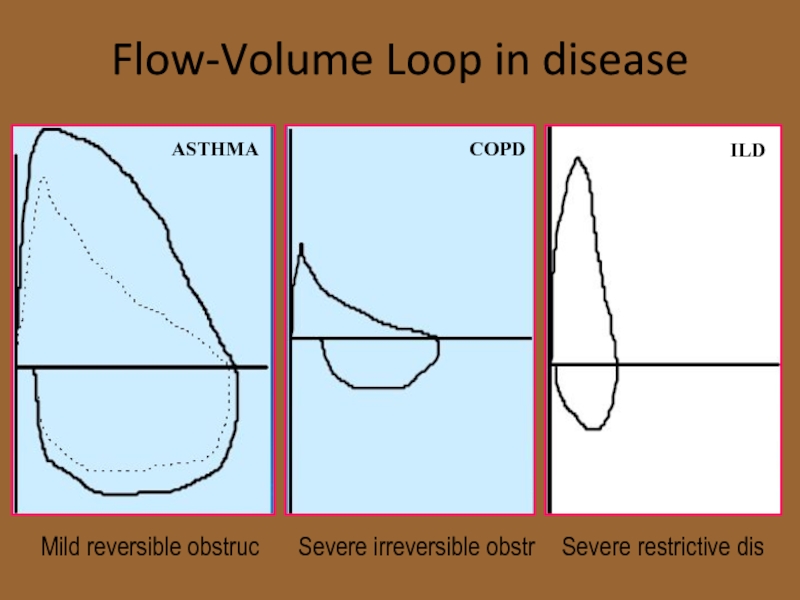 Flow-Volume Loop in disease

ASTHMA

COPD

ILD

Mild reversible obstruc

Severe irreversible obstr

Severe restrictive dis